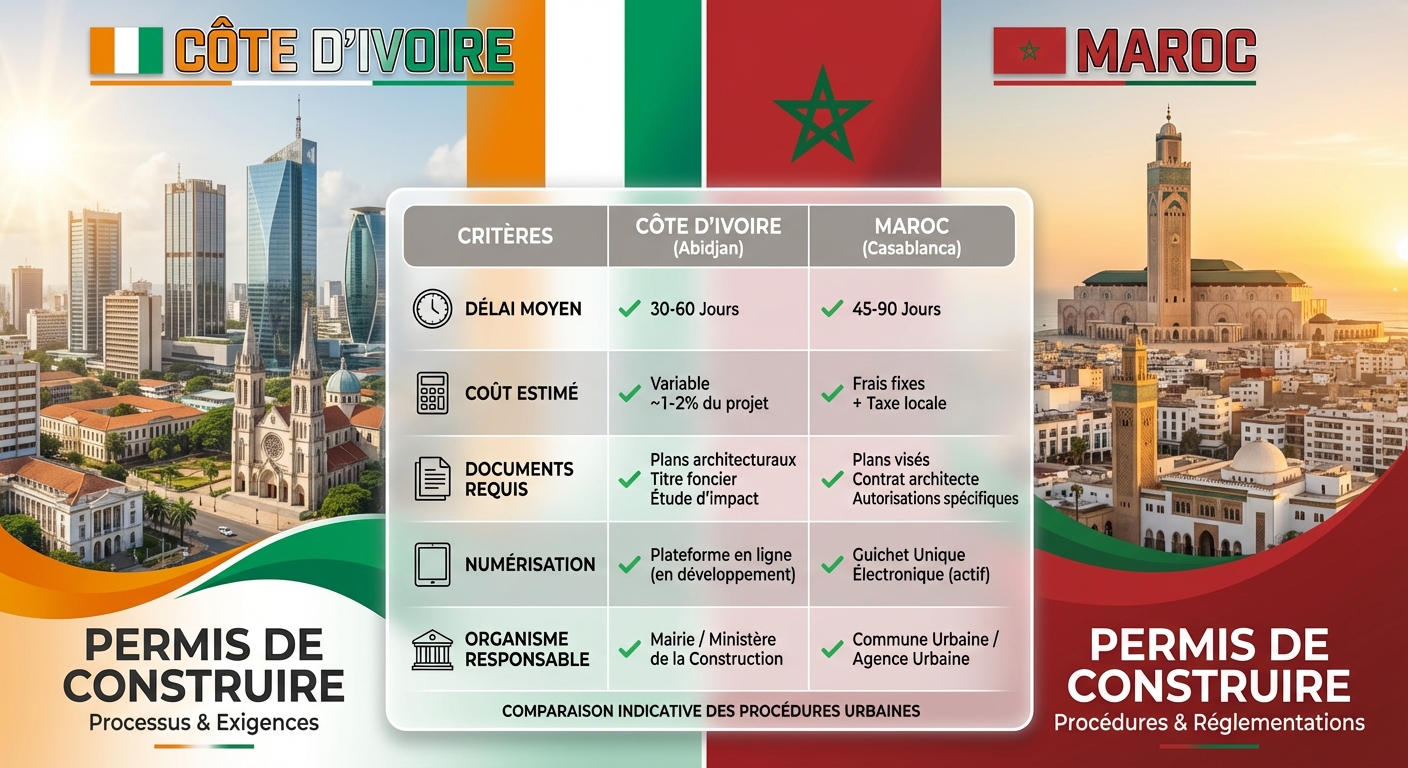 CÔTE D'IVOIRE

MAROC

| CRITÈRES | CÔTE D'IVOIRE (Abidjan) | MAROC (Casablanca) |
|---|---|---|
| DÉLAI MOYEN | 30-60 Jours | 45-90 Jours |
| COÛT ESTIMÉ | Variable ~1-2% du projet | Frais fixes + Taxe locale |
| DOCUMENTS REQUIS | Plans architecturaux Titre foncier Étude d'impact | Plans visés Contrat architecte Autorisations spécifiques |
| NUMÉRISATION | Plateforme en ligne (en développement) | Guichet Unique Électronique (actif) |
| ORGANISME RESPONSABLE | Mairie / Ministère de la Construction | Commune Urbaine / Agence Urbaine |

COMPARAISON INDICATIVE DES PROCÉDURES URBAINES

PERMIS DE CONSTRUIRE
Processus & Exigences

PERMIS DE CONSTRUIRE
Procédures & Réglementations